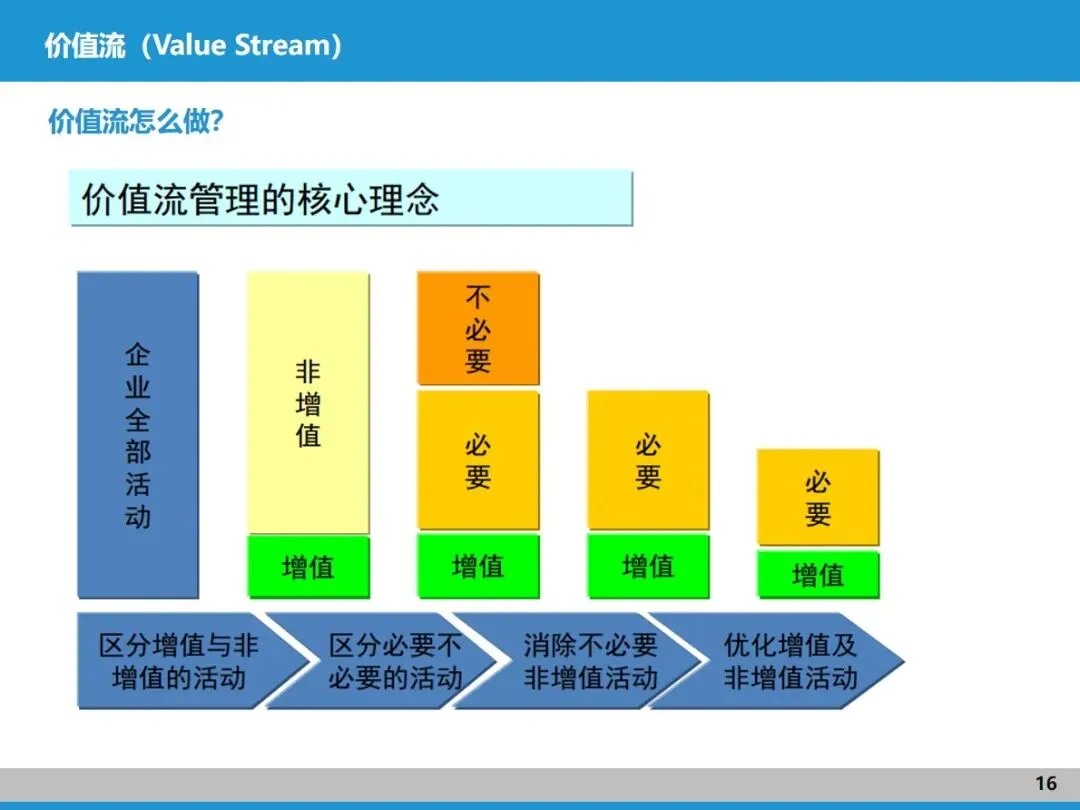 价值流（Value Stream）

价值流怎么做?

价值流管理的核心理念

企业全部活动

非增值

增值

不必要

必要

增值

必要

增值

必要

增值

区分增值与非增值的活动

区分必要不必要的活动

消除不必要非增值活动

优化增值及非增值活动

16